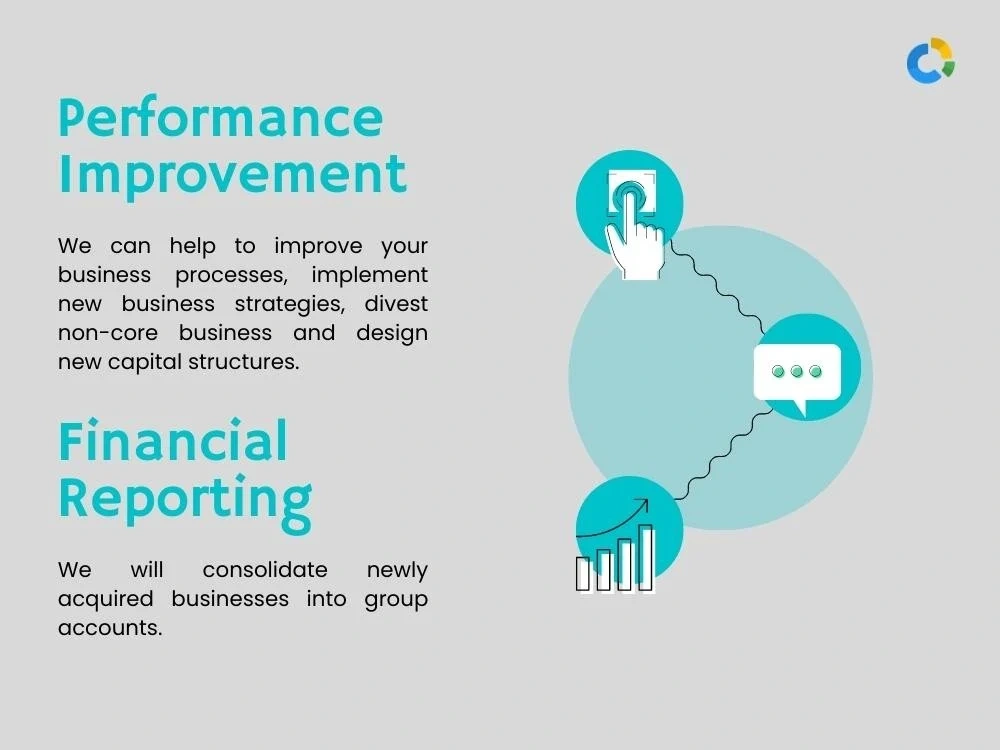 Performance Improvement

We can help to improve your business processes, implement new business strategies, divest non-core business and design new capital structures.

Financial Reporting

We will consolidate newly acquired businesses into group accounts.